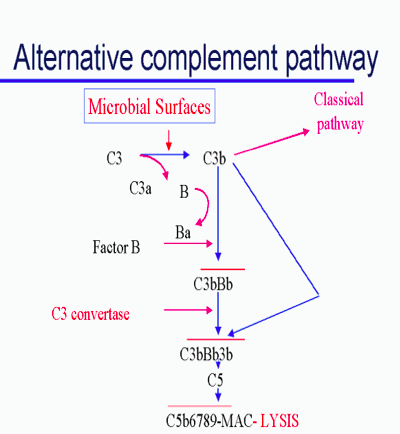 Alternative complement pathway

Microbial Surfaces

Classical pathway

C3

C3b

C3a

B

Ba

Factor B

C3bBb

C3 convertase

C3bBb3b

C5

C5b6789-MAC- LYSIS